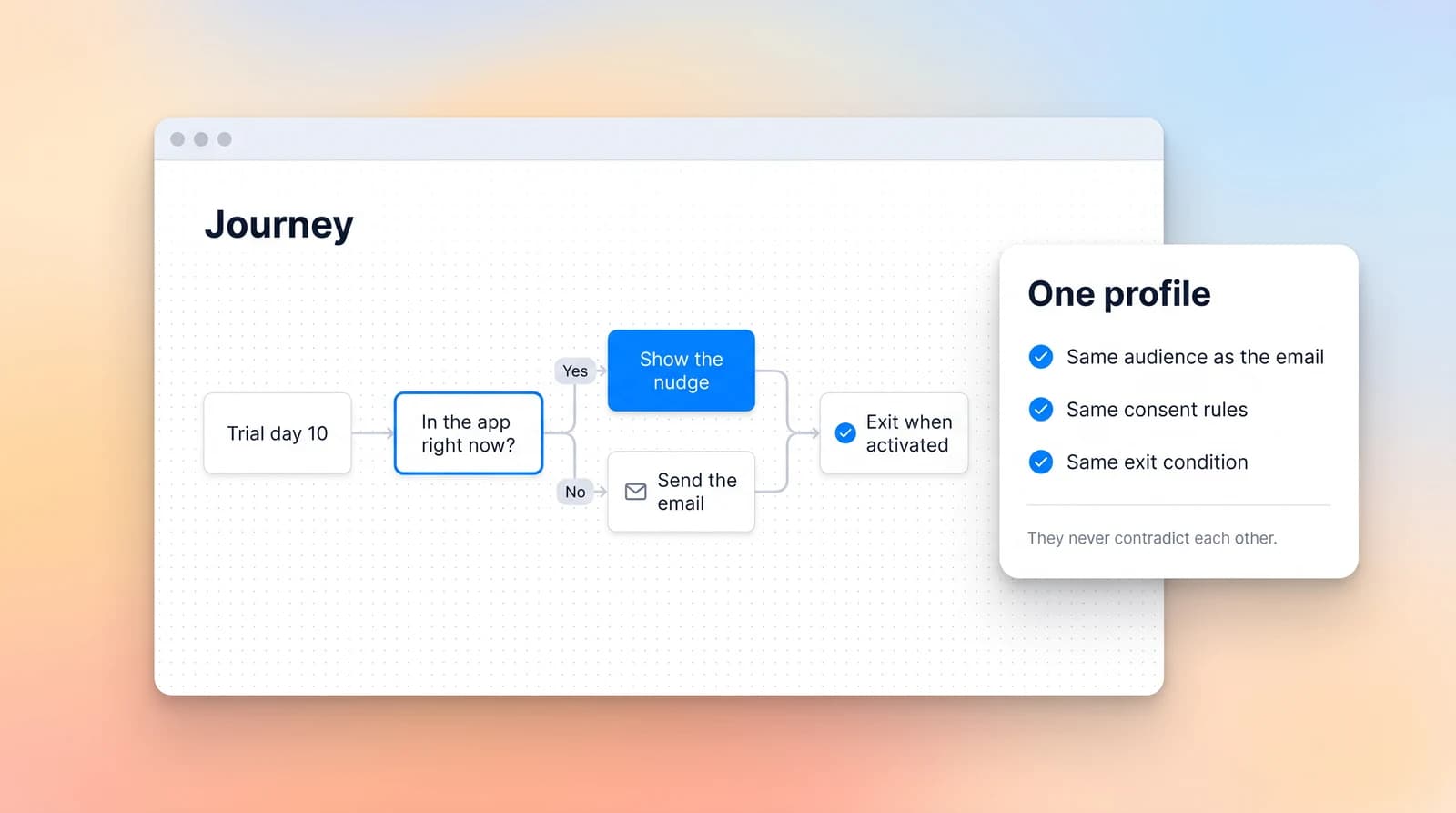 Journey

Trial day 10

In the app right now?

Yes

Show the nudge

No

Send the email

Exit when activated

One profile

Same audience as the email

Same consent rules

Same exit condition

They never contradict each other.